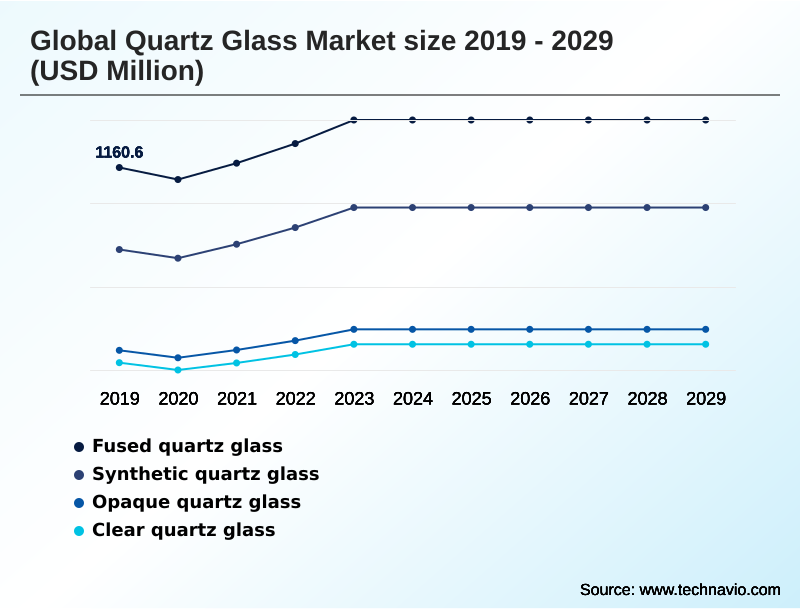 Global Quartz Glass Market size 2019 - 2029 (USD Million)

1160.6

2019 2020 2021 2022 2023 2024 2025 2026 2027 2028 2029

Fused quartz glass
Synthetic quartz glass
Opaque quartz glass
Clear quartz glass

Source: www.technavio.com